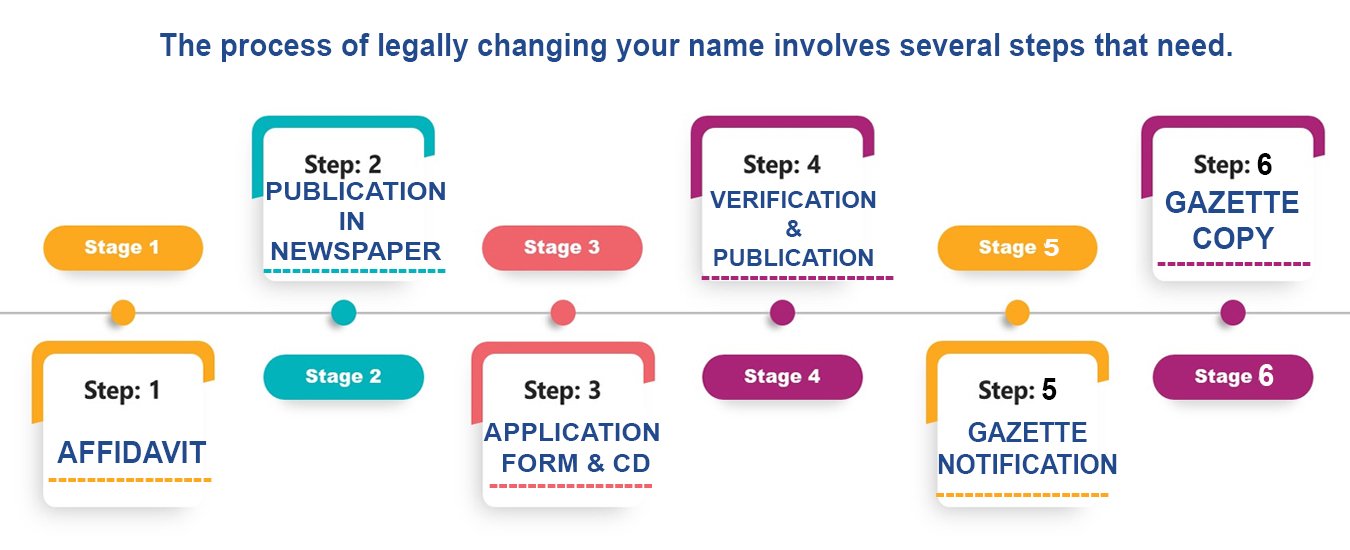 The process of legally changing your name involves several steps that need.

Stage 1

Step: 1
AFFIDAVIT

Step: 2
PUBLICATION IN NEWSPAPER

Stage 2

Stage 3

Step: 3
APPLICATION FORM & CD

Step: 4
VERIFICATION & PUBLICATION

Stage 4

Stage 5

Step: 5
GAZETTE NOTIFICATION

Step: 6
GAZETTE COPY

Stage 6